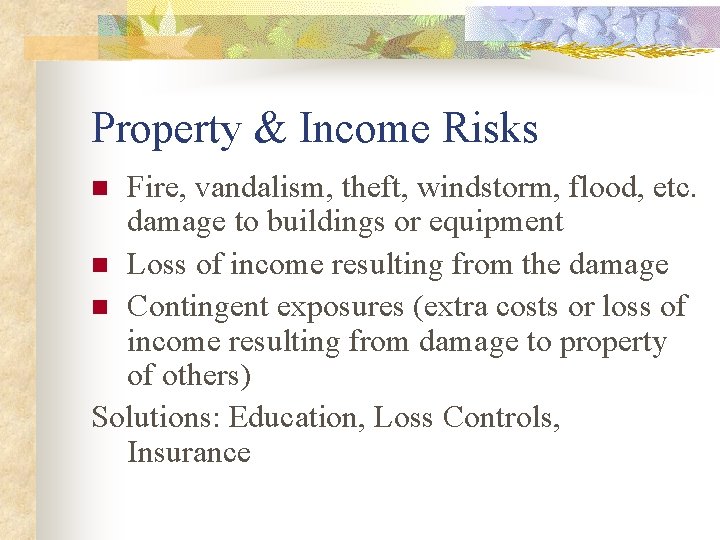 Property & Income Risks

- Fire, vandalism, theft, windstorm, flood, etc. damage to buildings or equipment
- Loss of income resulting from the damage
- Contingent exposures (extra costs or loss of income resulting from damage to property of others)

Solutions: Education, Loss Controls, Insurance